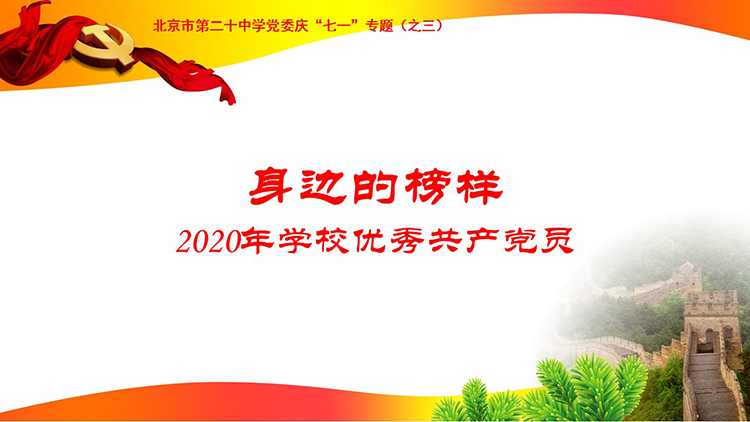 北京市第二十中学党委庆“七一”专题（之三）

身边的榜样

2020年学校优秀共产党员